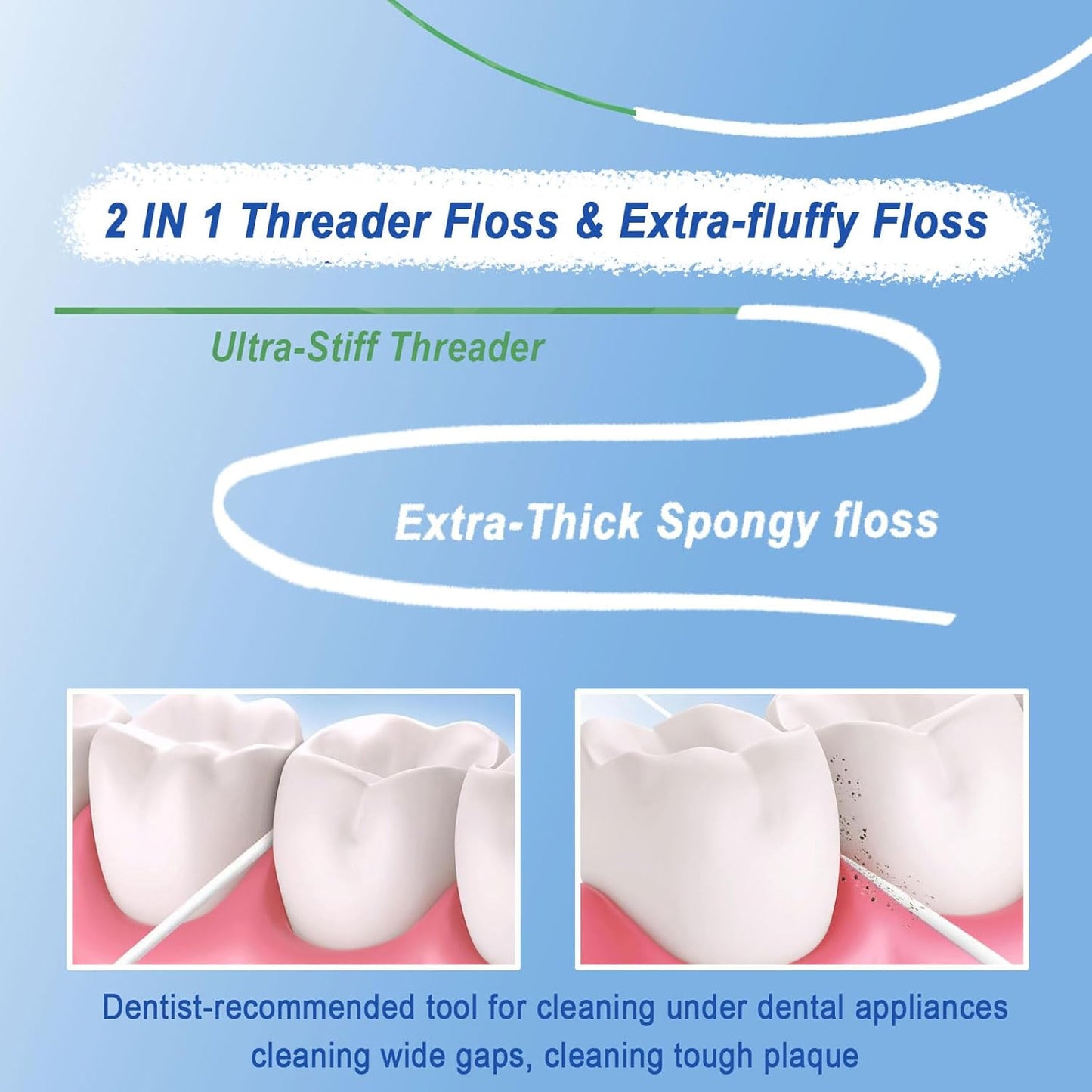 2 IN 1 Threader Floss & Extra-fluffy Floss

Ultra-Stiff Threader

Extra-Thick Spongy floss

Dentist-recommended tool for cleaning under dental appliances cleaning wide gaps, cleaning tough plaque